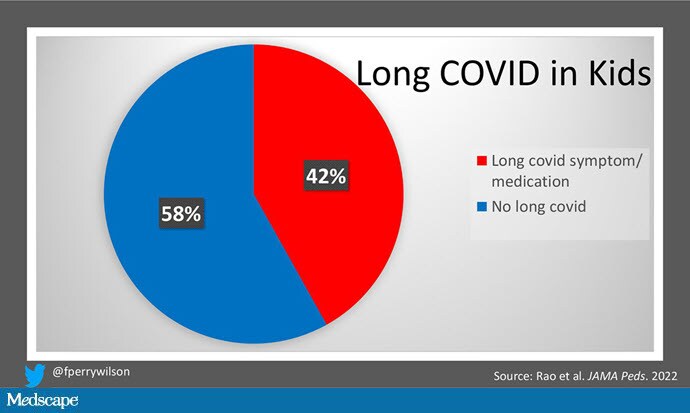 Long COVID in Kids

42%

58%

Long covid symptom/ medication

No long covid

@fperrywilson

Source: Rao et al. JAMA Peds. 2022

Medscape